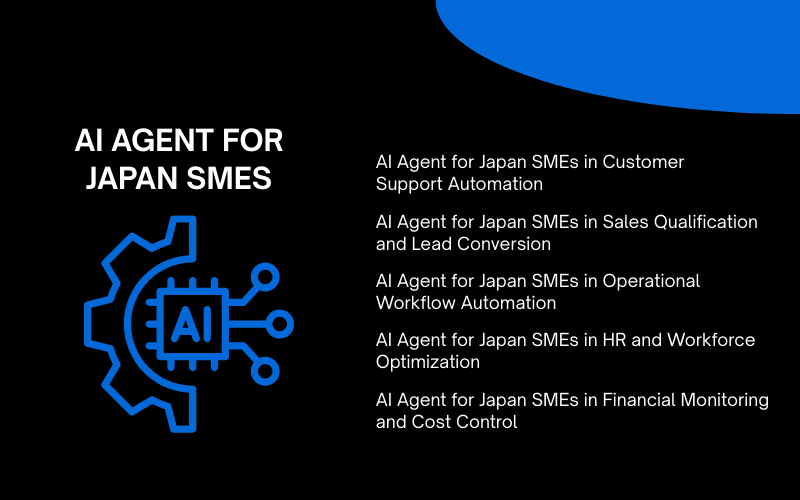 AI AGENT FOR JAPAN SMES

AI

AI Agent for Japan SMEs in Customer Support Automation

AI Agent for Japan SMEs in Sales Qualification and Lead Conversion

AI Agent for Japan SMEs in Operational Workflow Automation

AI Agent for Japan SMEs in HR and Workforce Optimization

AI Agent for Japan SMEs in Financial Monitoring and Cost Control